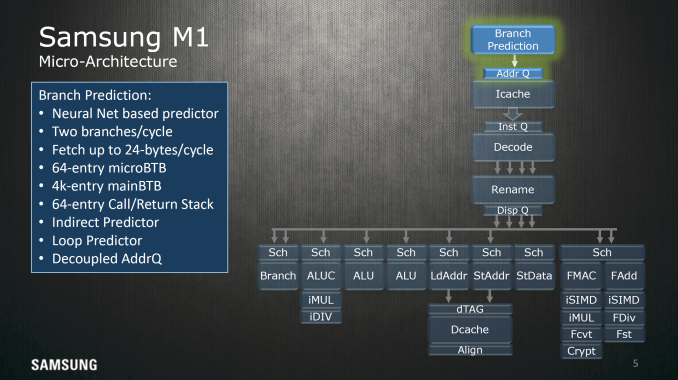 Samsung M1
Micro-Architecture

Branch Prediction:
• Neural Net based predictor
• Two branches/cycle
• Fetch up to 24-bytes/cycle
• 64-entry microBTB
• 4k-entry mainBTB
• 64-entry Call/Return Stack
• Indirect Predictor
• Loop Predictor
• Decoupled AddrQ

Branch Prediction
Addr Q
Icache
Inst Q
Decode
Rename
Disp Q

Sch
Branch

Sch
ALUC
iMUL
iDIV

Sch
ALU

Sch
ALU

Sch
LdAddr

Sch
StAddr

Sch
StData

dTAG
Dcache
Align

Sch
FMAC
iSIMD
iMUL
Fcvt
Crypt

FAdd
iSIMD
FDiv
Fst

SAMSUNG

5